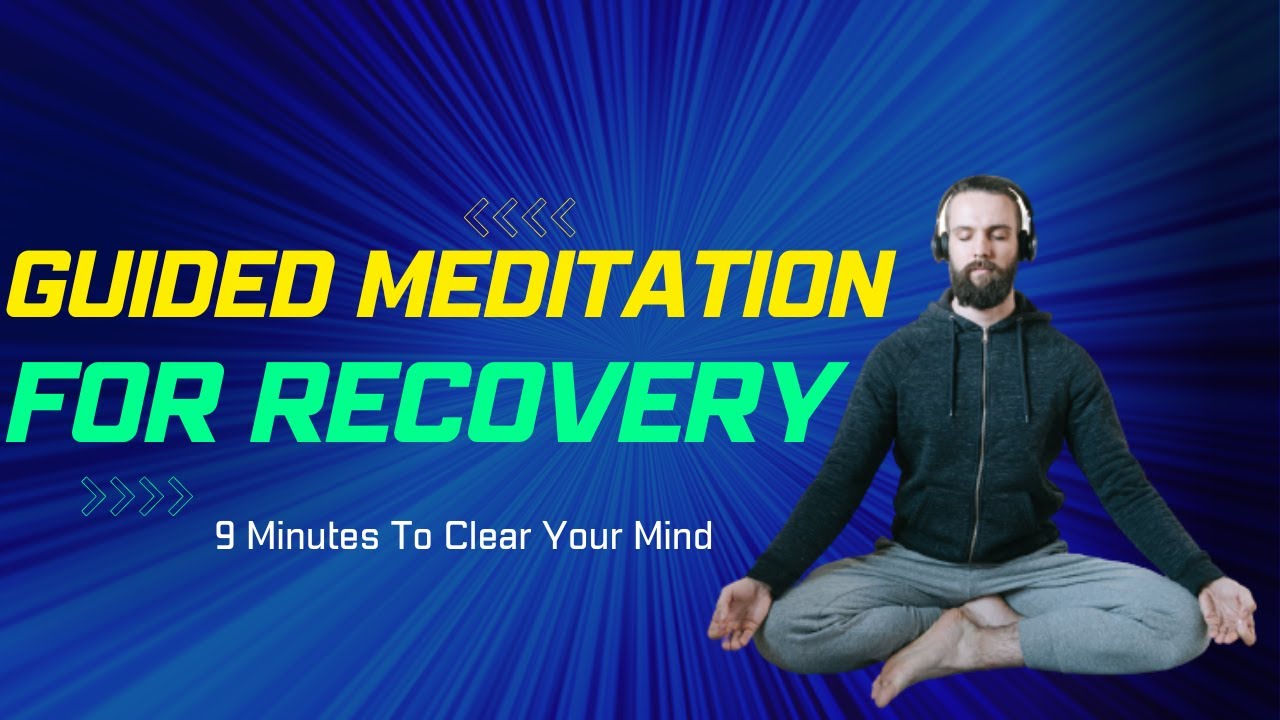 GUIDED MEDITATION
FOR RECOVERY

9 Minutes To Clear Your Mind